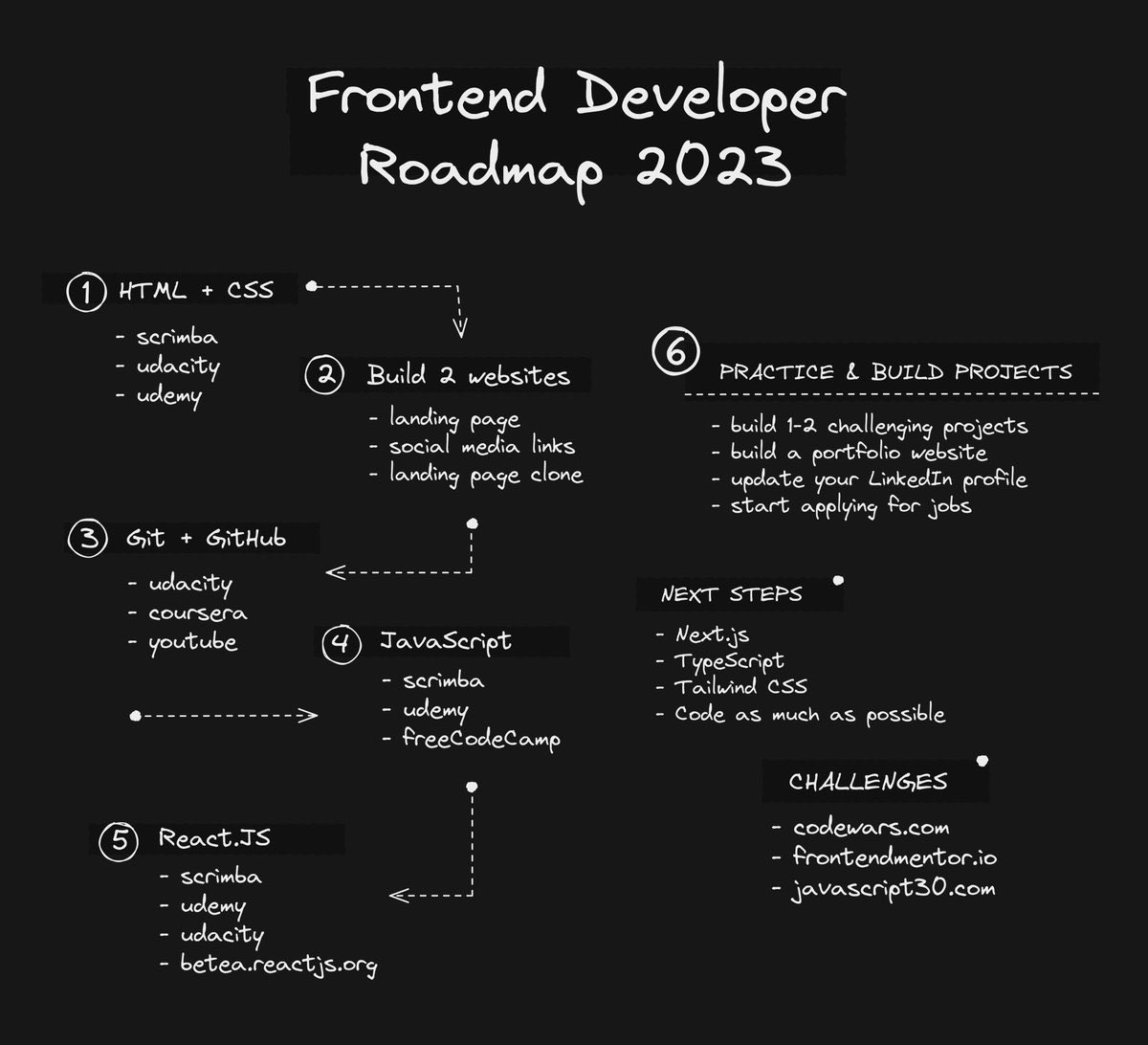 Frontend Developer Roadmap 2023

1 HTML + CSS
- scrimba
- udacity
- udemy

2 Build 2 websites
- landing page
- social media links
- landing page clone

3 Git + GitHub
- udacity
- coursera
- youtube

4 JavaScript
- scrimba
- udemy
- freeCodeCamp

5 React.JS
- scrimba
- udemy
- udacity
- betea.reactjs.org

6 PRACTICE & BUILD PROJECTS
- build 1-2 challenging projects
- build a portfolio website
- update your LinkedIn profile
- start applying for jobs

NEXT STEPS
- Next.js
- TypeScript
- Tailwind CSS
- Code as much as possible

CHALLENGES
- codewars.com
- frontendmentor.io
- javascript30.com